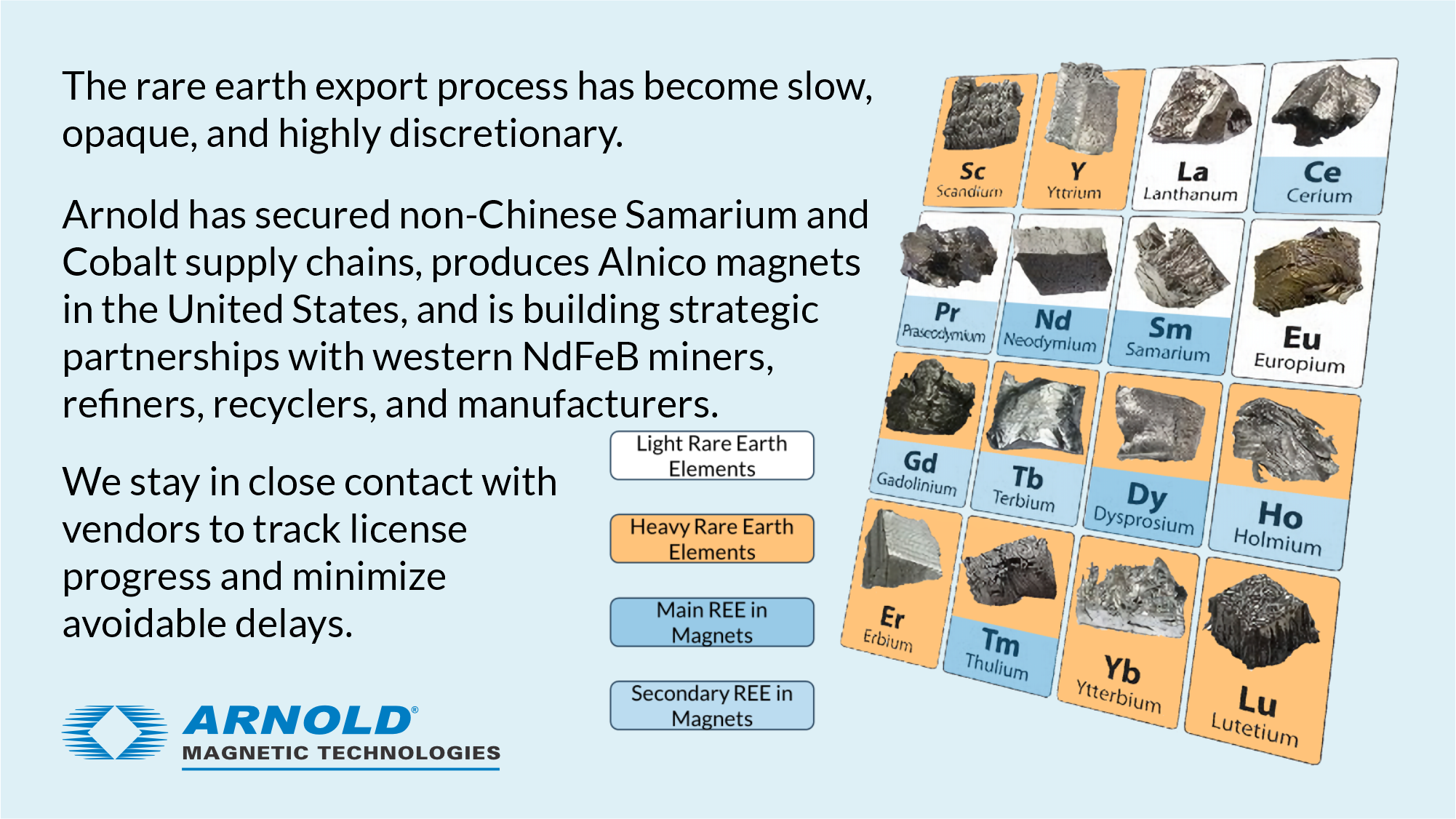 The rare earth export process has become slow, opaque, and highly discretionary.

Arnold has secured non-Chinese Samarium and Cobalt supply chains, produces Alnico magnets in the United States, and is building strategic partnerships with western NdFeB miners, refiners, recyclers, and manufacturers.

We stay in close contact with vendors to track license progress and minimize avoidable delays.

Light Rare Earth Elements

Heavy Rare Earth Elements

Main REE in Magnets

Secondary REE in Magnets

ARNOLD®
MAGNETIC TECHNOLOGIES

Sc
Scandium

Y
Yttrium

La
Lanthanum

Ce
Cerium

Pr
Praseodymium

Nd
Neodymium

Sm
Samarium

Eu
Europium

Gd
Gadolinium

Tb
Terbium

Dy
Dysprosium

Ho
Holmium

Er
Erbium

Tm
Thulium

Yb
Ytterbium

Lu
Lutetium